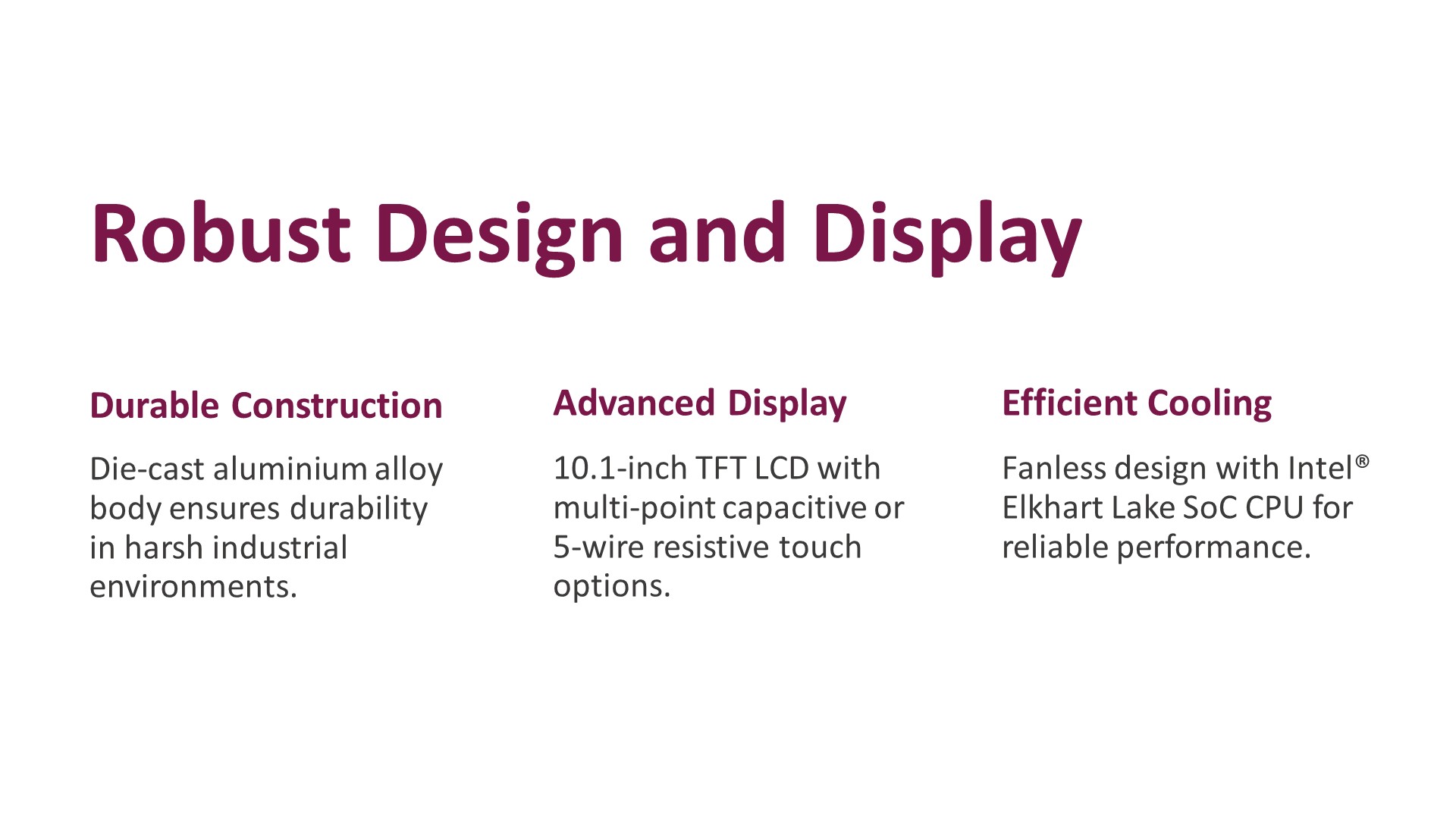 Robust Design and Display

Durable Construction

Die-cast aluminium alloy body ensures durability in harsh industrial environments.

Advanced Display

10.1-inch TFT LCD with multi-point capacitive or 5-wire resistive touch options.

Efficient Cooling

Fanless design with Intel® Elkhart Lake SoC CPU for reliable performance.